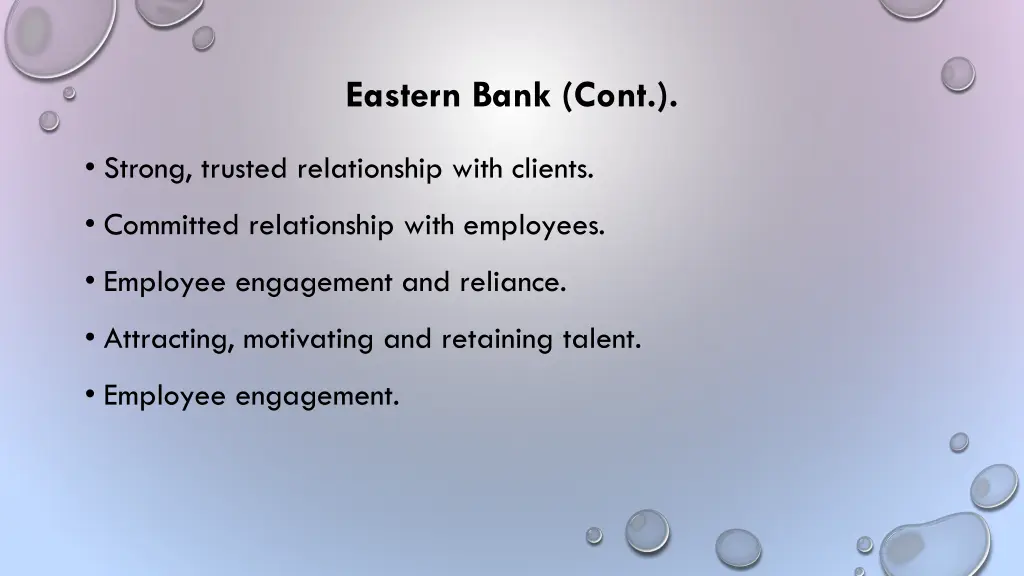 Eastern Bank (Cont.).

• Strong, trusted relationship with clients.

• Committed relationship with employees.

• Employee engagement and reliance.

• Attracting, motivating and retaining talent.

• Employee engagement.